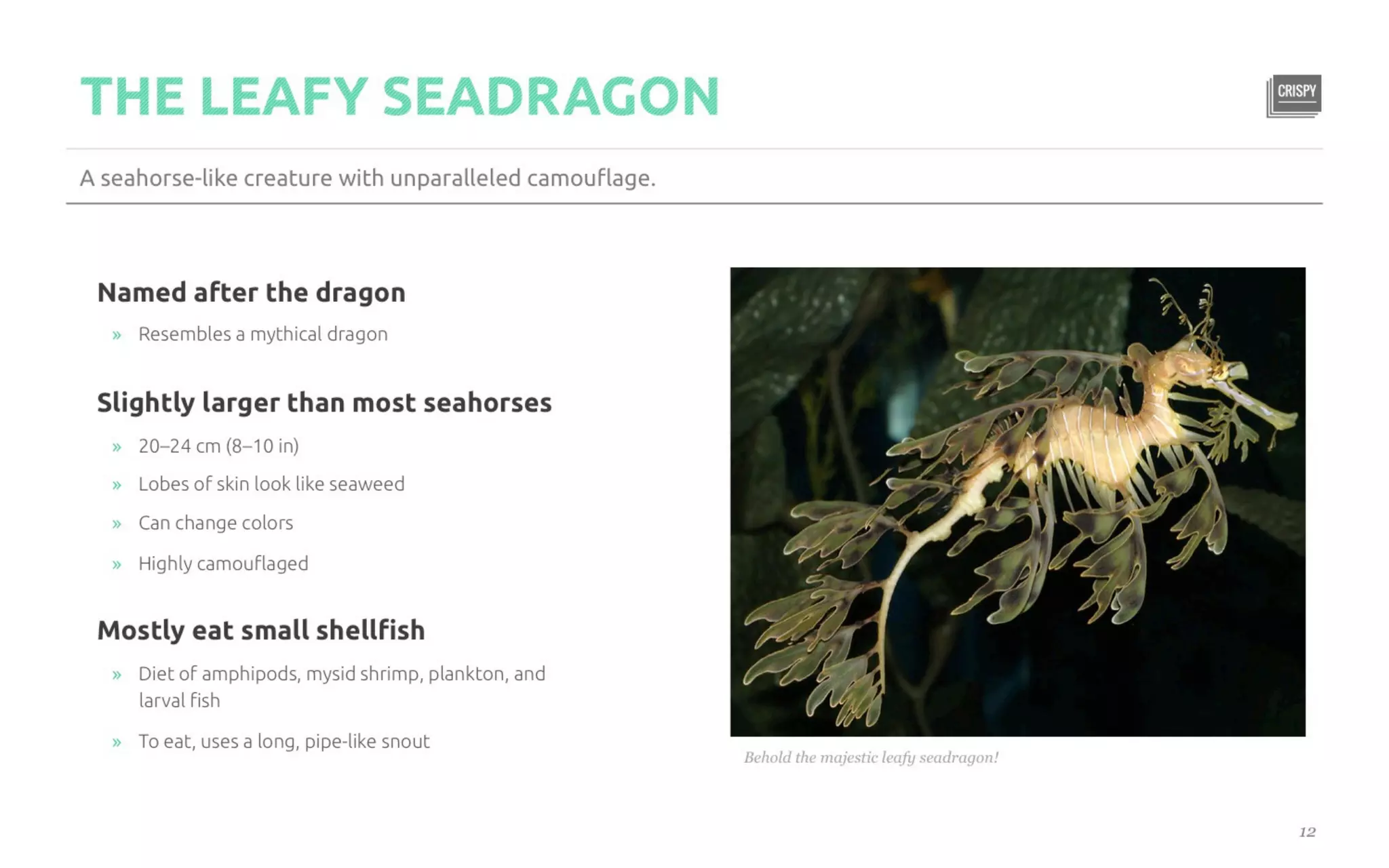 THE LEAFY SEADRAGON

CRISPY

A seahorse-like creature with unparalleled camouflage.

Named after the dragon

» Resembles a mythical dragon

Slightly larger than most seahorses

» 20–24 cm (8–10 in)

» Lobes of skin look like seaweed

» Can change colors

» Highly camouflaged

Mostly eat small shellfish

» Diet of amphipods, mysid shrimp, plankton, and larval fish

» To eat, uses a long, pipe-like snout

Behold the majestic leafy seadragon!

12